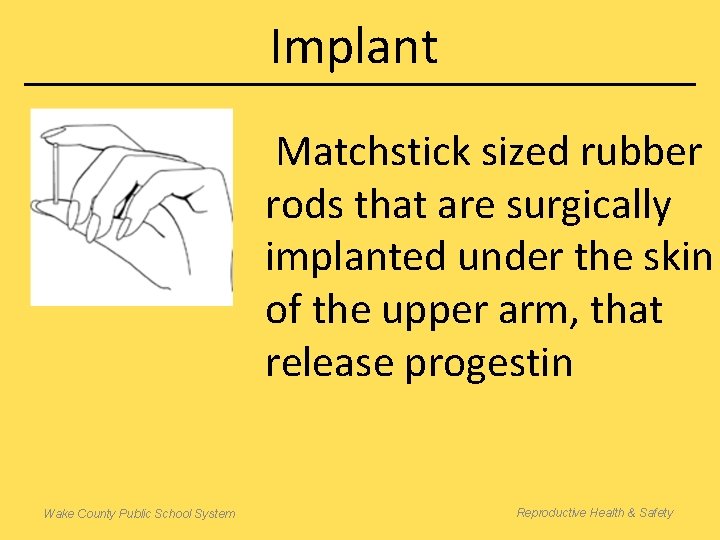 Implant

Matchstick sized rubber rods that are surgically implanted under the skin of the upper arm, that release progestin

Wake County Public School System

Reproductive Health & Safety